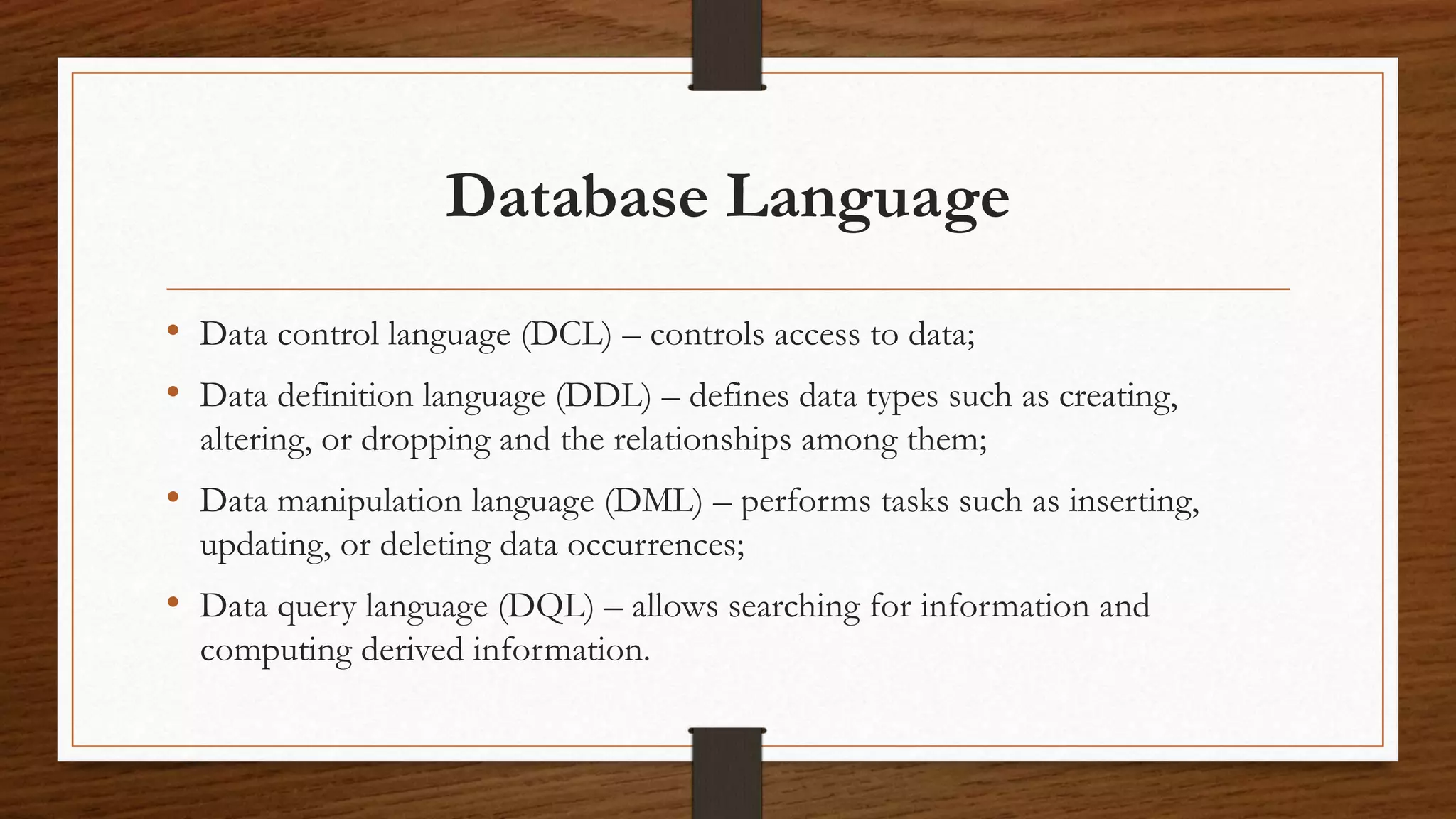 Database Language

• Data control language (DCL) – controls access to data;
• Data definition language (DDL) – defines data types such as creating, altering, or dropping and the relationships among them;
• Data manipulation language (DML) – performs tasks such as inserting, updating, or deleting data occurrences;
• Data query language (DQL) – allows searching for information and computing derived information.